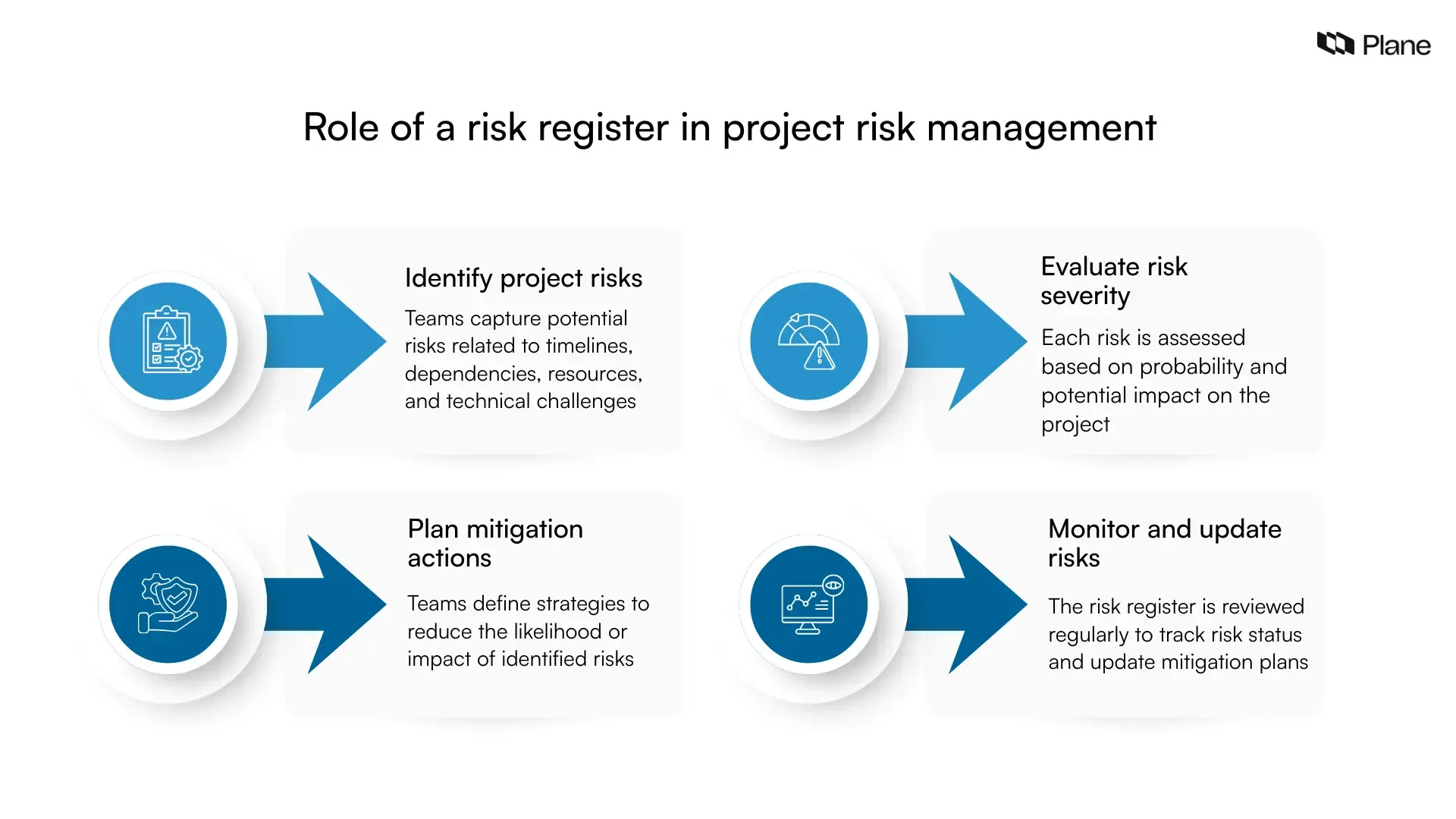 Plane

Role of a risk register in project risk management

Identify project risks

Teams capture potential risks related to timelines, dependencies, resources, and technical challenges

Evaluate risk severity

Each risk is assessed based on probability and potential impact on the project

Plan mitigation actions

Teams define strategies to reduce the likelihood or impact of identified risks

Monitor and update risks

The risk register is reviewed regularly to track risk status and update mitigation plans